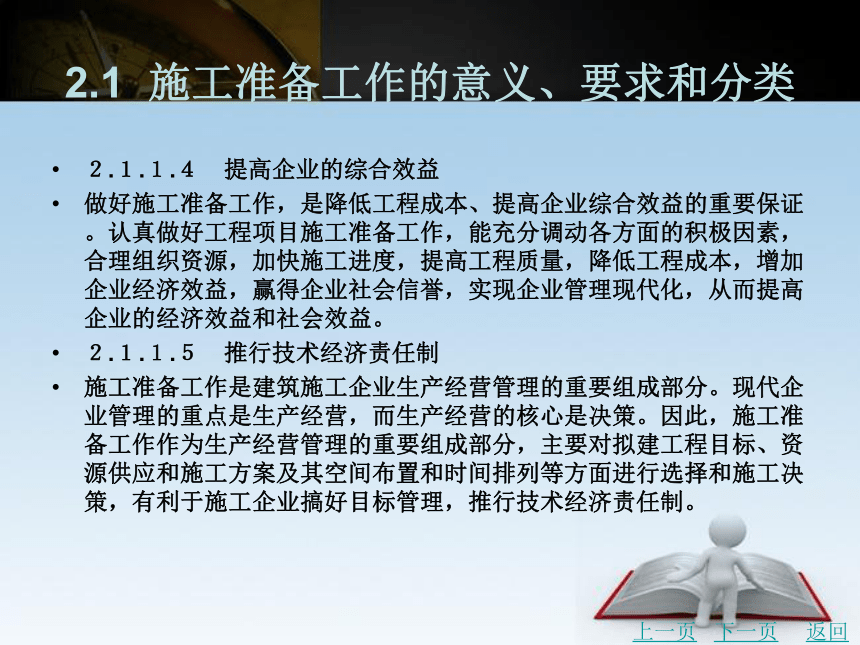 2.1 施工准备工作的意义、要求和分类

• 2.1.1.4 提高企业的综合效益

• 做好施工准备工作，是降低工程成本、提高企业综合效益的重要保证。认真做好工程项目施工准备工作，能充分调动各方面的积极因素，合理组织资源，加快施工进度，提高工程质量，降低工程成本，增加企业经济效益，赢得企业社会信誉，实现企业管理现代化，从而提高企业的经济效益和社会效益。

• 2.1.1.5 推行技术经济责任制

• 施工准备工作是建筑施工企业生产经营管理的重要组成部分。现代企业管理的重点是生产经营，而生产经营的核心是决策。因此，施工准备工作作为生产经营管理的重要组成部分，主要对拟建工程目标、资源供应和施工方案及其空间布置和时间排列等方面进行选择和施工决策，有利于施工企业搞好目标管理，推行技术经济责任制。

上一页 下一页 返回